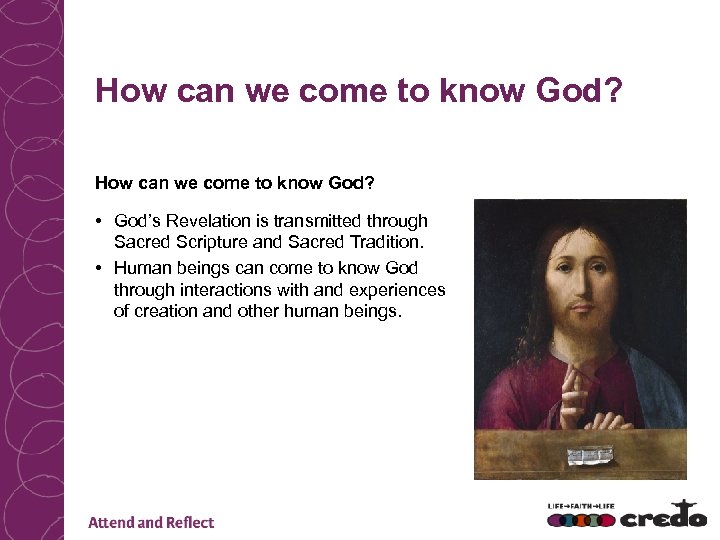 How can we come to know God?

How can we come to know God?

• God's Revelation is transmitted through Sacred Scripture and Sacred Tradition.
• Human beings can come to know God through interactions with and experiences of creation and other human beings.

Attend and Reflect

LIFE→FAITH→LIFE
credo